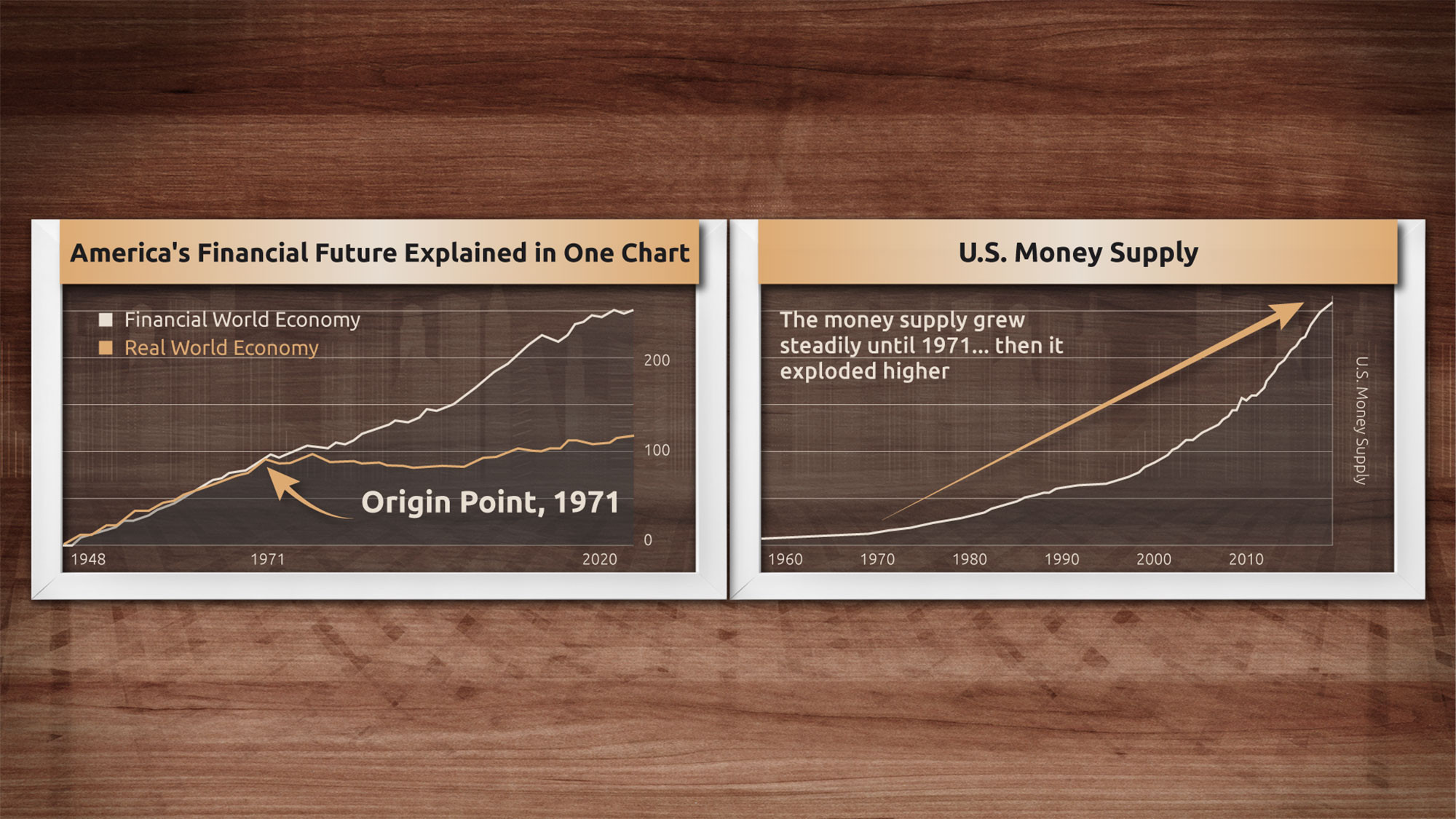 America's Financial Future Explained in One Chart

Financial World Economy
Real World Economy

200
100
0

Origin Point, 1971

1948
1971
2020

U.S. Money Supply

The money supply grew steadily until 1971... then it exploded higher

U.S. Money Supply

1960
1970
1980
1990
2000
2010